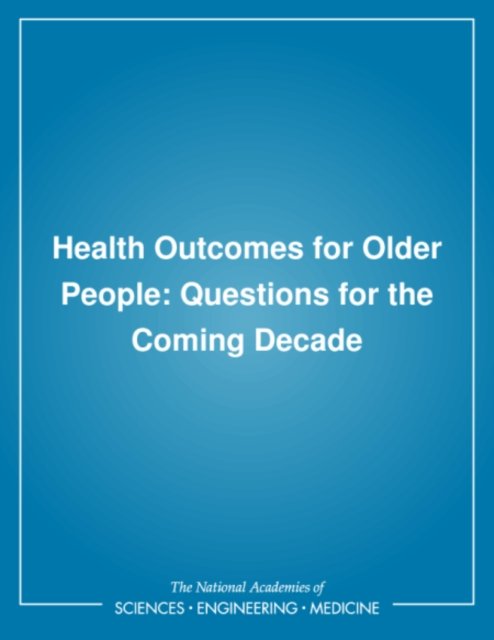 Health Outcomes for Older People: Questions for the Coming Decade

The National Academies of
SCIENCES · ENGINEERING · MEDICINE